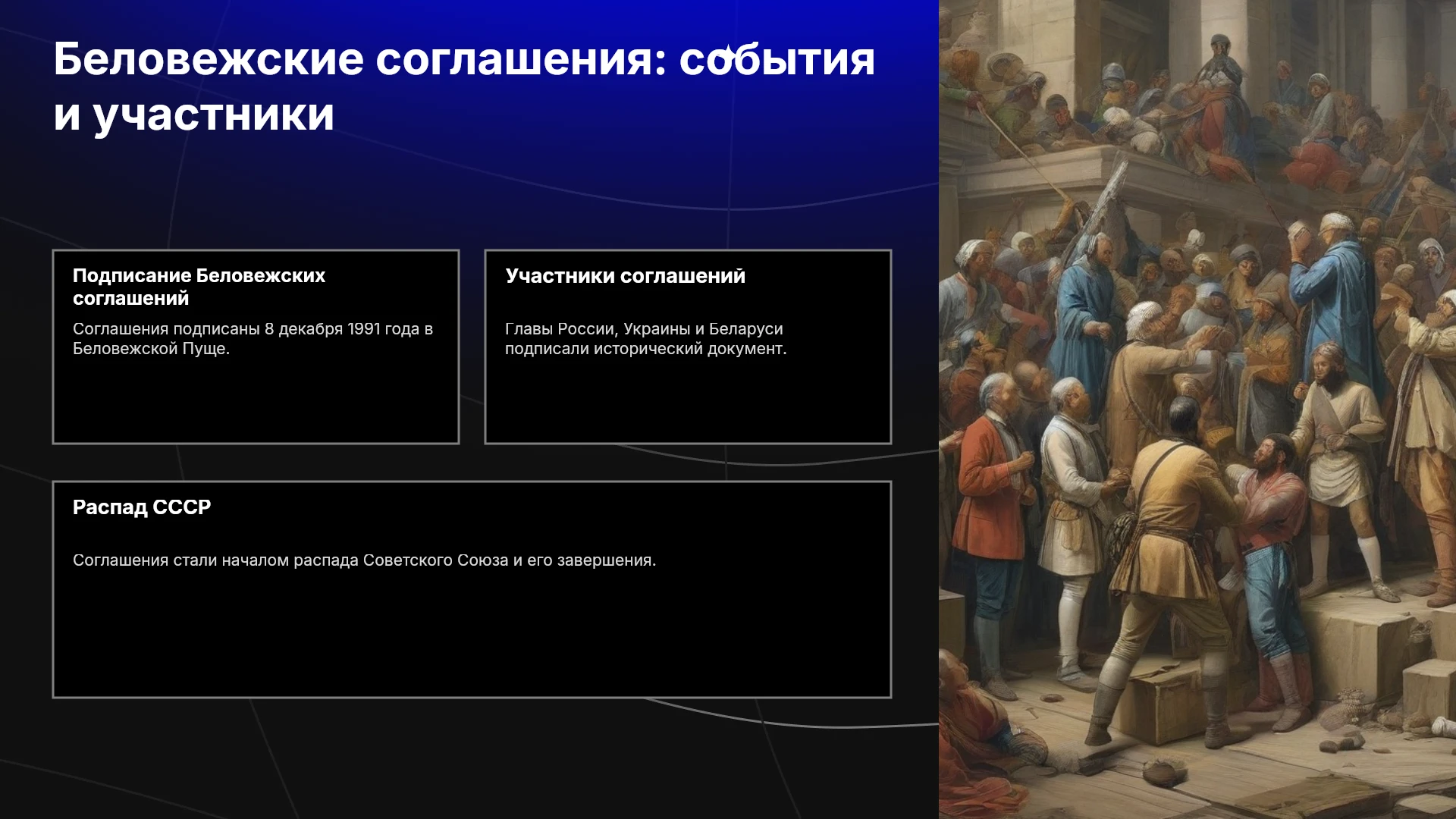 Беловежские соглашения: события и участники

Подписание Беловежских соглашений

Соглашения подписаны 8 декабря 1991 года в Беловежской Пуще.

Участники соглашений

Главы России, Украины и Беларуси подписали исторический документ.

Распад СССР

Соглашения стали началом распада Советского Союза и его завершения.